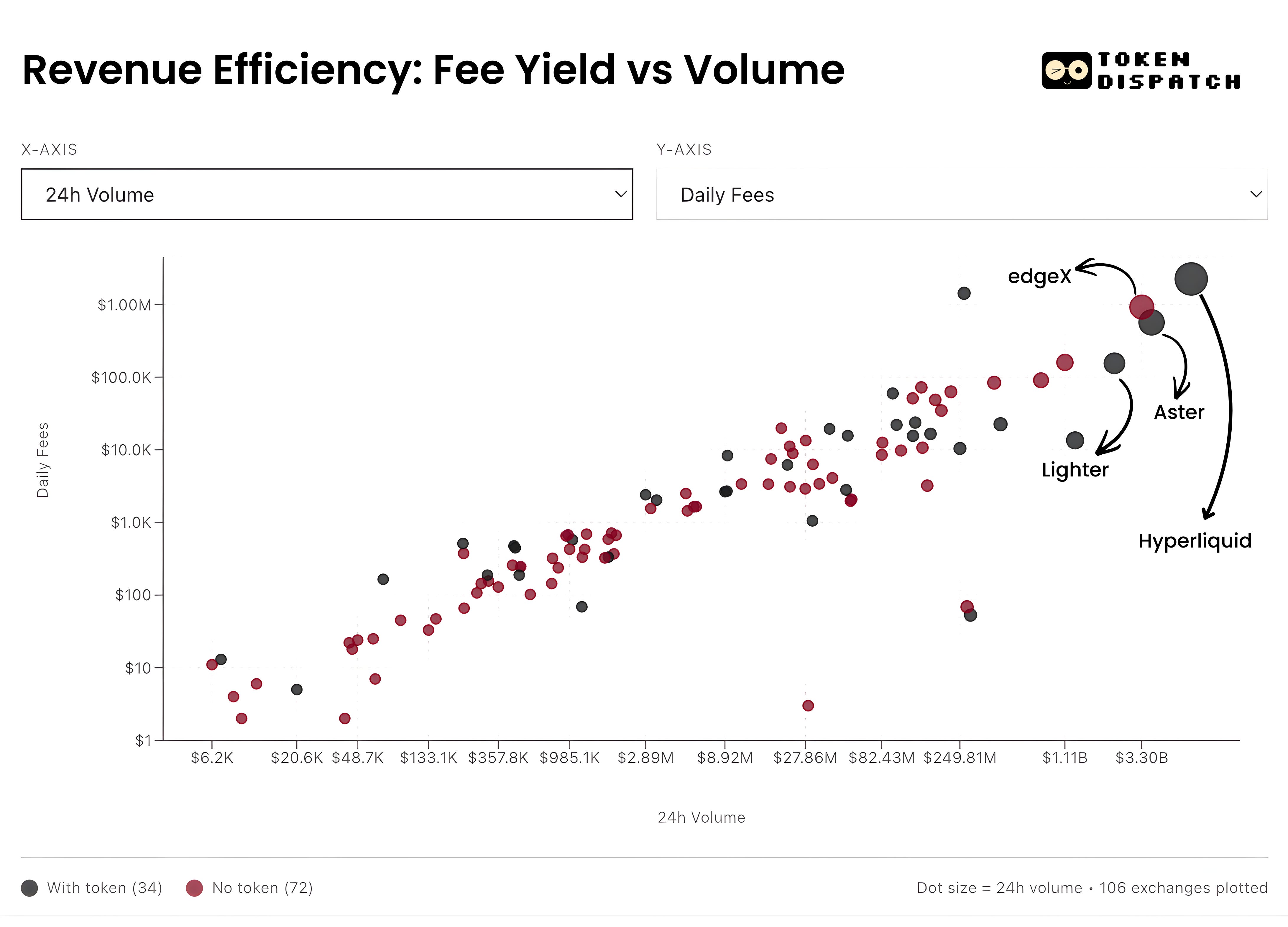 Revenue Efficiency: Fee Yield vs Volume

TOKEN DISPATCH

X-AXIS

24h Volume

Y-AXIS

Daily Fees

edgeX

Aster

Lighter

Hyperliquid

Daily Fees

$1.00M
$100.0K
$10.0K
$1.0K
$100
$10
$1

$6.2K
$20.6K
$48.7K
$133.1K
$357.8K
$985.1K
$2.89M
$8.92M
$27.86M
$82.43M
$249.81M
$1.11B
$3.30B

24h Volume

With token (34)
No token (72)

Dot size = 24h volume • 106 exchanges plotted